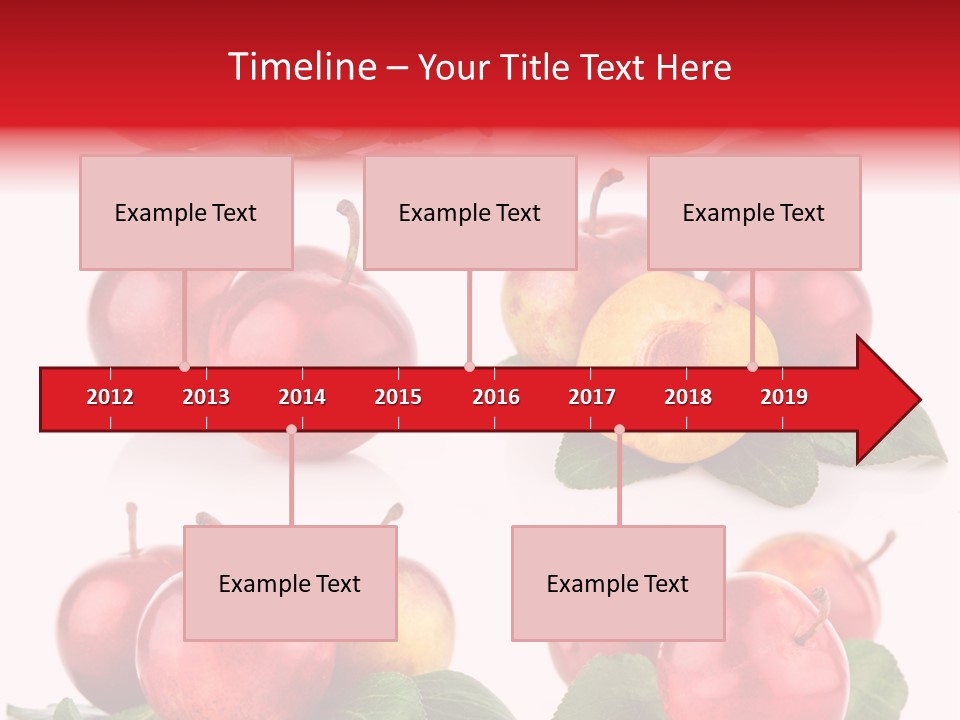 Timeline – Your Title Text Here

Example Text

Example Text

Example Text

2012 2013 2014 2015 2016 2017 2018 2019

Example Text

Example Text